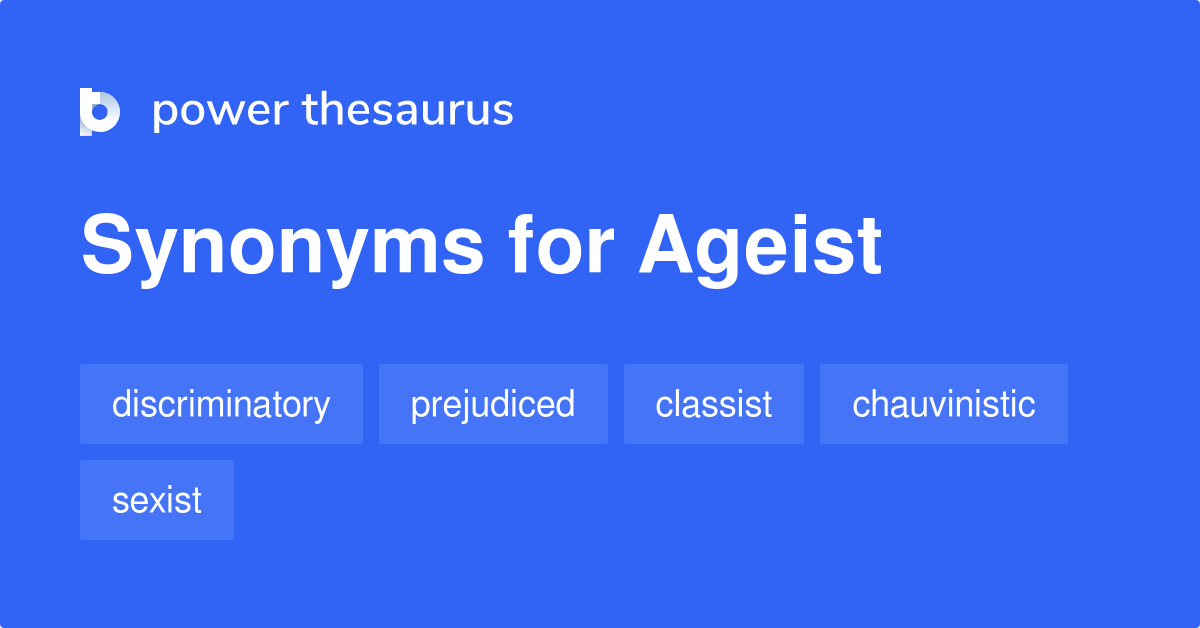 power thesaurus

Synonyms for Ageist

discriminatory prejudiced classist chauvinistic sexist